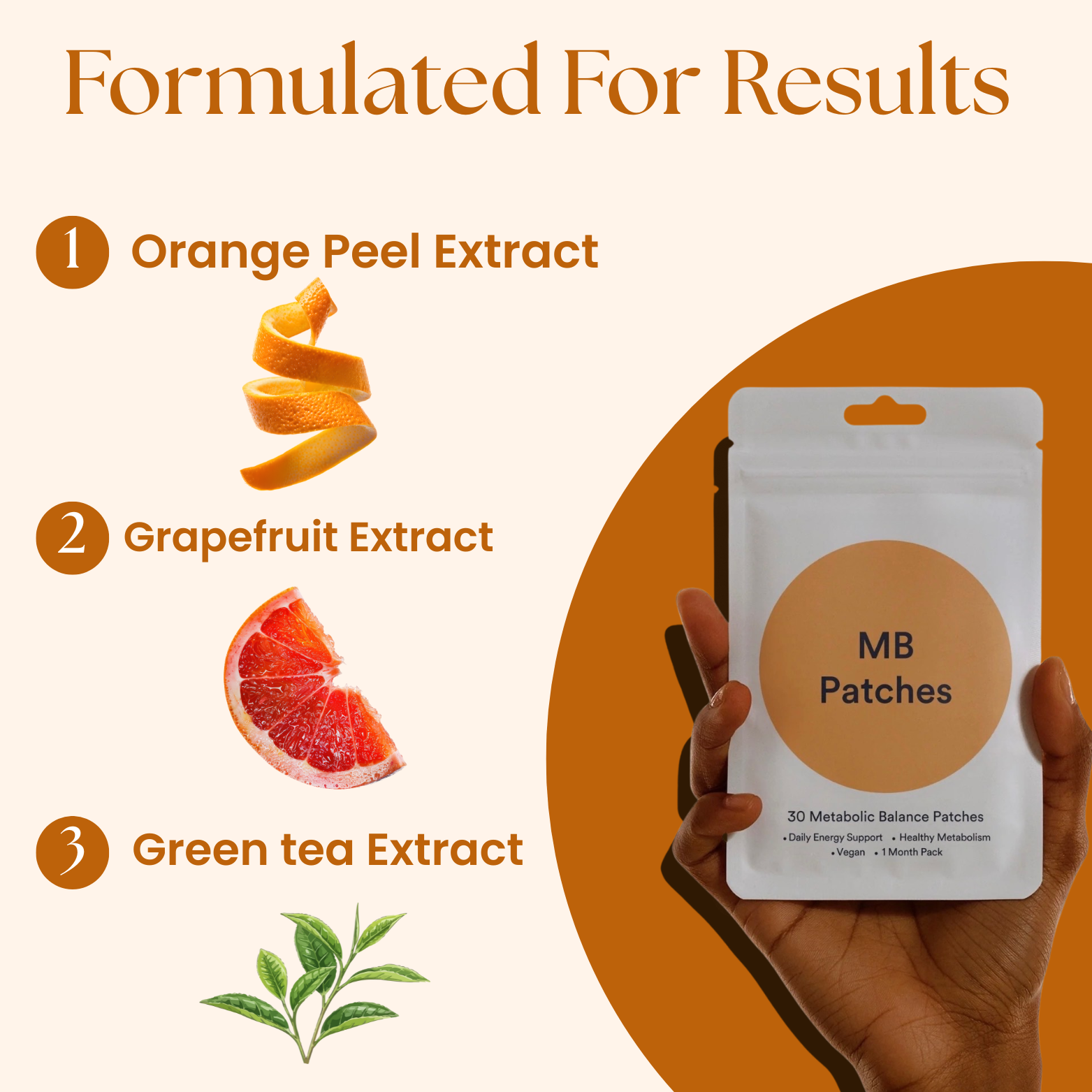 Formulated For Results

1 Orange Peel Extract

2 Grapefruit Extract

3 Green tea Extract

MB
Patches

30 Metabolic Balance Patches
• Daily Energy Support • Healthy Metabolism
• Vegan • 1 Month Pack